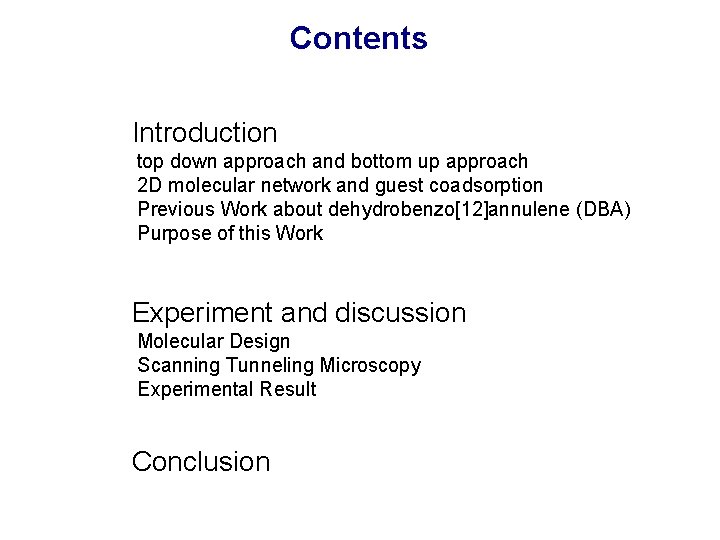 Contents

Introduction
top down approach and bottom up approach
2D molecular network and guest coadsorption
Previous Work about dehydrobenzo[12]annulene (DBA)
Purpose of this Work

Experiment and discussion
Molecular Design
Scanning Tunneling Microscopy
Experimental Result

Conclusion